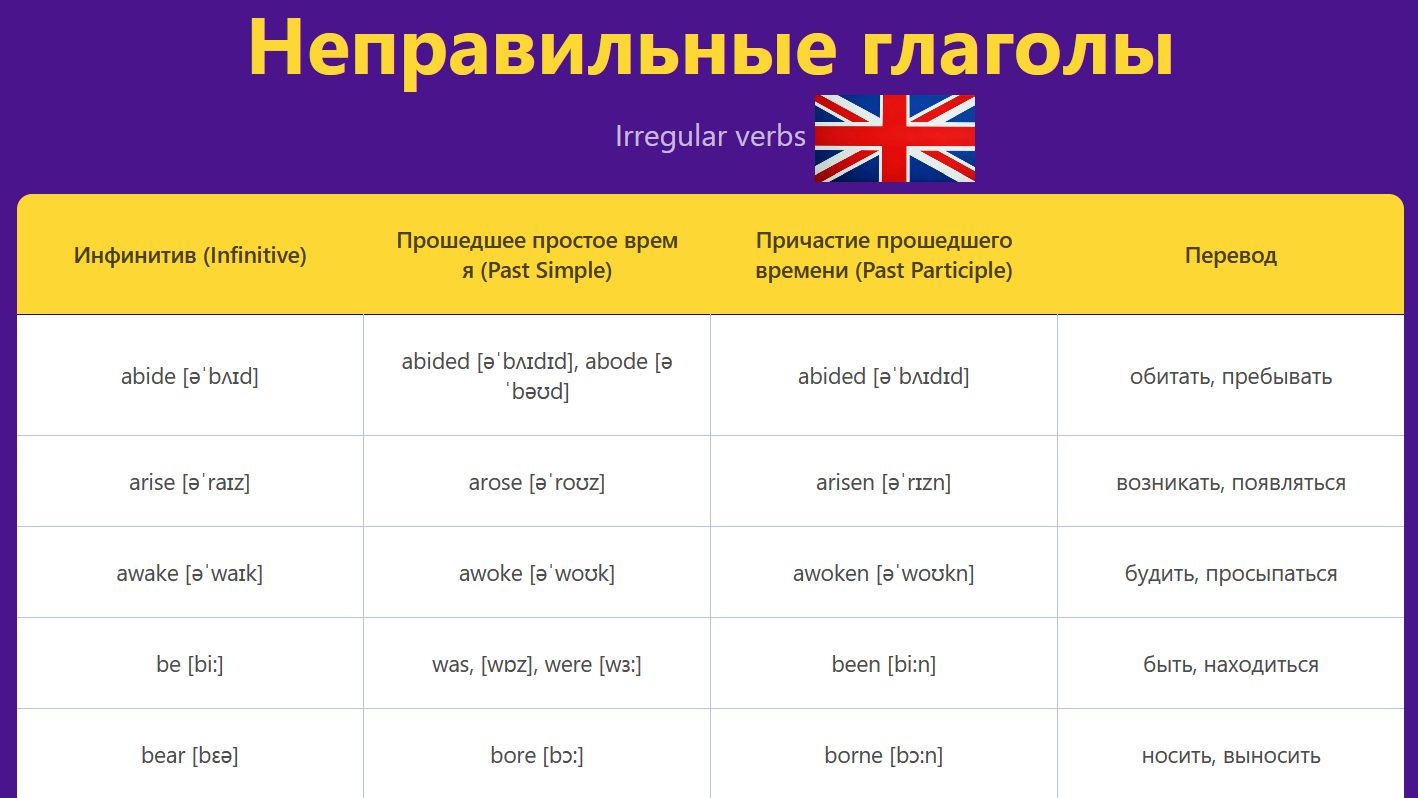 Неправильные глаголы

Irregular verbs

| Инфинитив (Infinitive) | Прошедшее простое время (Past Simple) | Причастие прошедшего времени (Past Participle) | Перевод |
|---|---|---|---|
| abide [əˈbʌɪd] | abided [əˈbʌɪdɪd], abode [əˈbəʊd] | abided [əˈbʌɪdɪd] | обитать, пребывать |
| arise [əˈraɪz] | arose [əˈroʊz] | arisen [əˈrɪzn] | возникать, появляться |
| awake [əˈwaɪk] | awoke [əˈwoʊk] | awoken [əˈwoʊkn] | будить, просыпаться |
| be [biː] | was, [wɒz], were [wɜː] | been [biːn] | быть, находиться |
| bear [bɛə] | bore [bɔː] | borne [bɔːn] | носить, выносить |